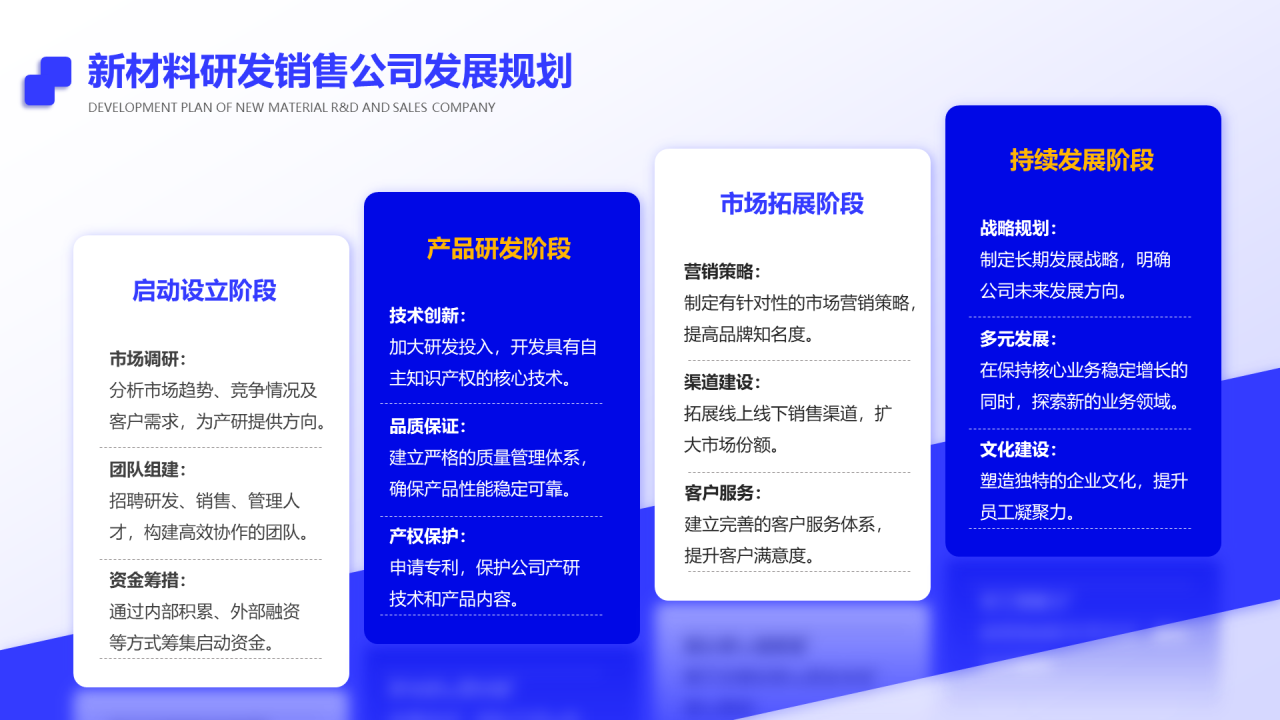 新材料研发销售公司发展规划
DEVELOPMENT PLAN OF NEW MATERIAL R&D AND SALES COMPANY

启动设立阶段

市场调研：
分析市场趋势、竞争情况及客户需求，为产研提供方向。

团队组建：
招聘研发、销售、管理人才，构建高效协作的团队。

资金筹措：
通过内部积累、外部融资等方式筹集启动资金。

产品研发阶段

技术创新：
加大研发投入，开发具有自主知识产权的核心技术。

品质保证：
建立严格的质量管理体系，确保产品性能稳定可靠。

产权保护：
申请专利，保护公司产研技术和产品内容。

市场拓展阶段

营销策略：
制定有针对性的市场营销策略，提高品牌知名度。

渠道建设：
拓展线上线下销售渠道，扩大市场份额。

客户服务：
建立完善的客户服务体系，提升客户满意度。

持续发展阶段

战略规划：
制定长期发展战略，明确公司未来发展方向。

多元发展：
在保持核心业务稳定增长的同时，探索新的业务领域。

文化建设：
塑造独特的企业文化，提升员工凝聚力。